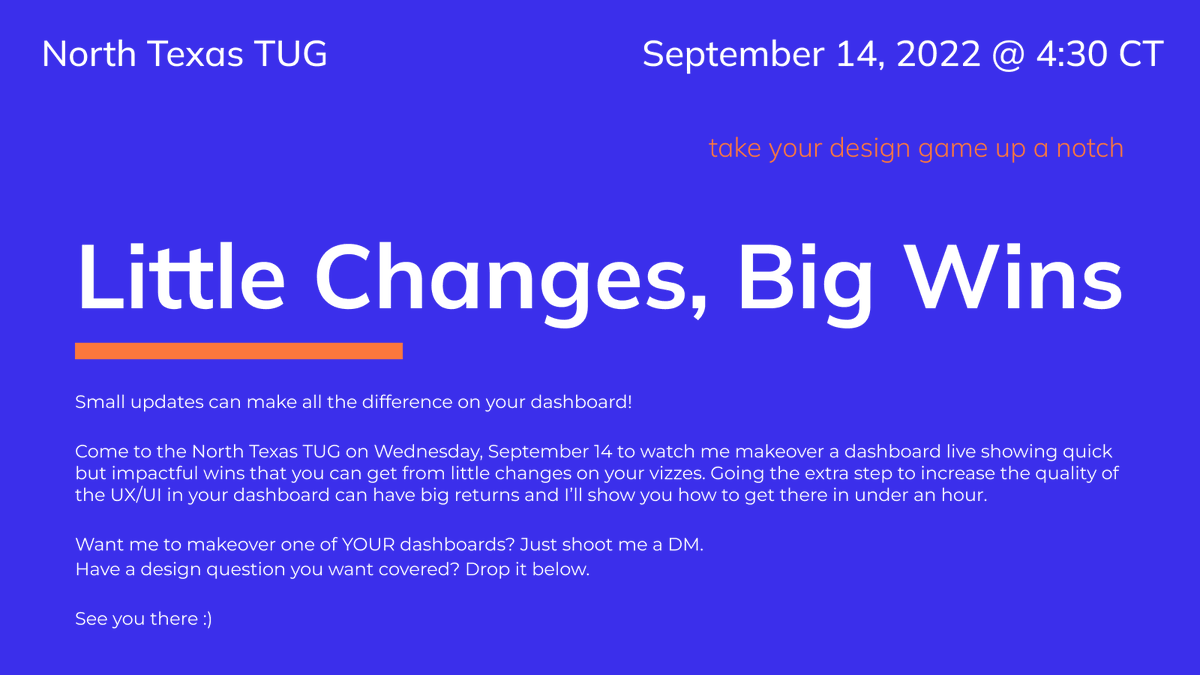 North Texas TUG

September 14, 2022 @ 4:30 CT

take your design game up a notch

Little Changes, Big Wins

Small updates can make all the difference on your dashboard!

Come to the North Texas TUG on Wednesday, September 14 to watch me makeover a dashboard live showing quick but impactful wins that you can get from little changes on your vizzes. Going the extra step to increase the quality of the UX/UI in your dashboard can have big returns and I'll show you how to get there in under an hour.

Want me to makeover one of YOUR dashboards? Just shoot me a DM.
Have a design question you want covered? Drop it below.

See you there :)